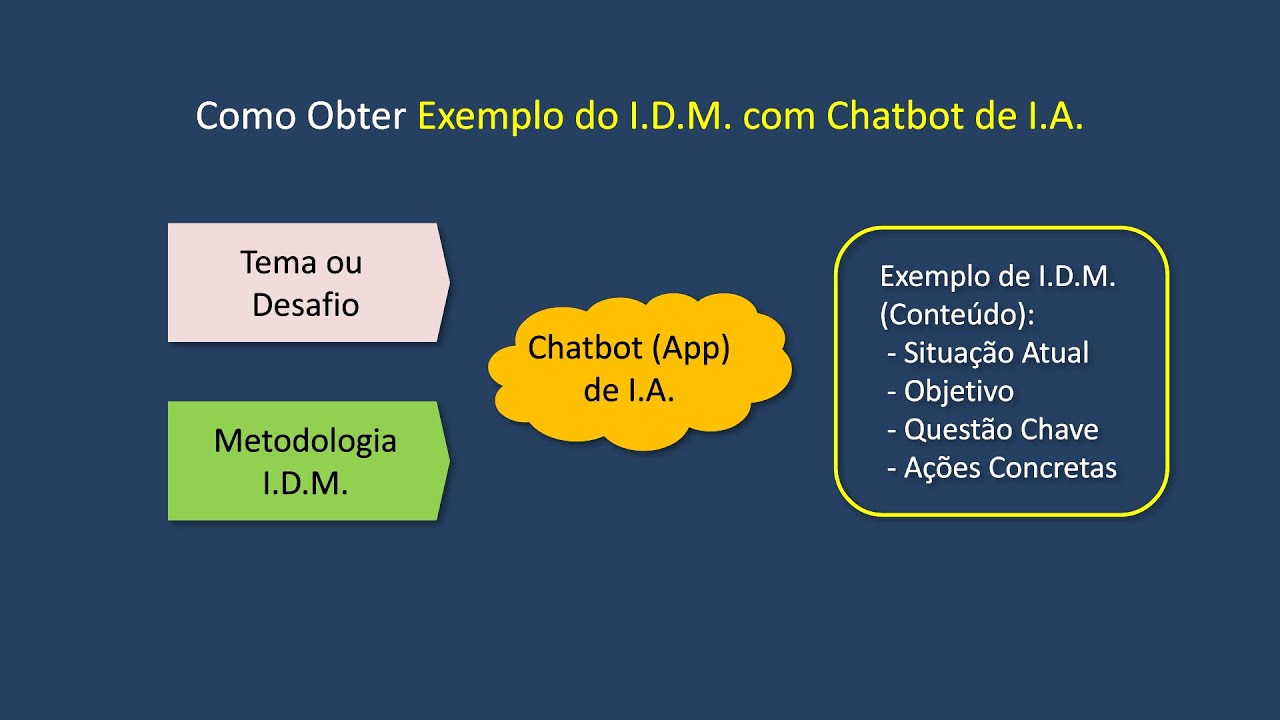 Como Obter Exemplo do I.D.M. com Chatbot de I.A.

Tema ou Desafio

Metodologia I.D.M.

Chatbot (App) de I.A.

Exemplo de I.D.M. (Conteúdo):
- Situação Atual
- Objetivo
- Questão Chave
- Ações Concretas